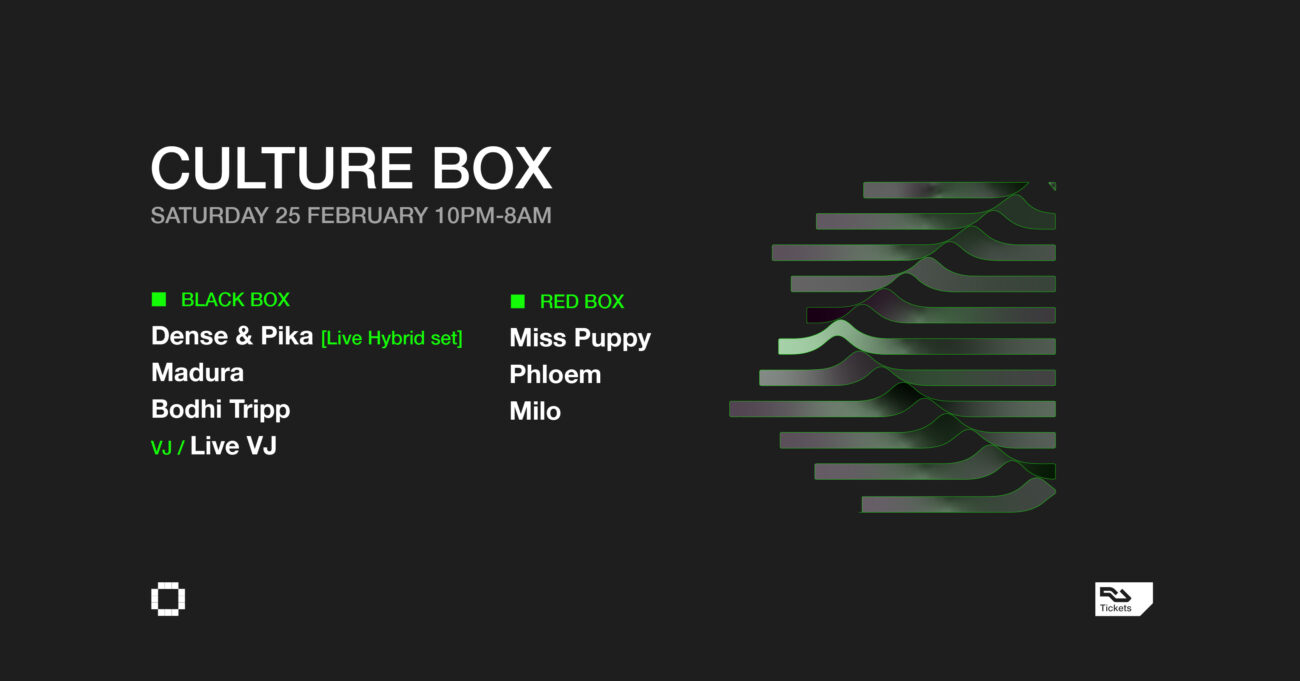 CULTURE BOX
SATURDAY 25 FEBRUARY 10PM-8AM

BLACK BOX
Dense & Pika [Live Hybrid set]
Madura
Bodhi Tripp
VJ / Live VJ

RED BOX
Miss Puppy
Phloem
Milo

Tickets